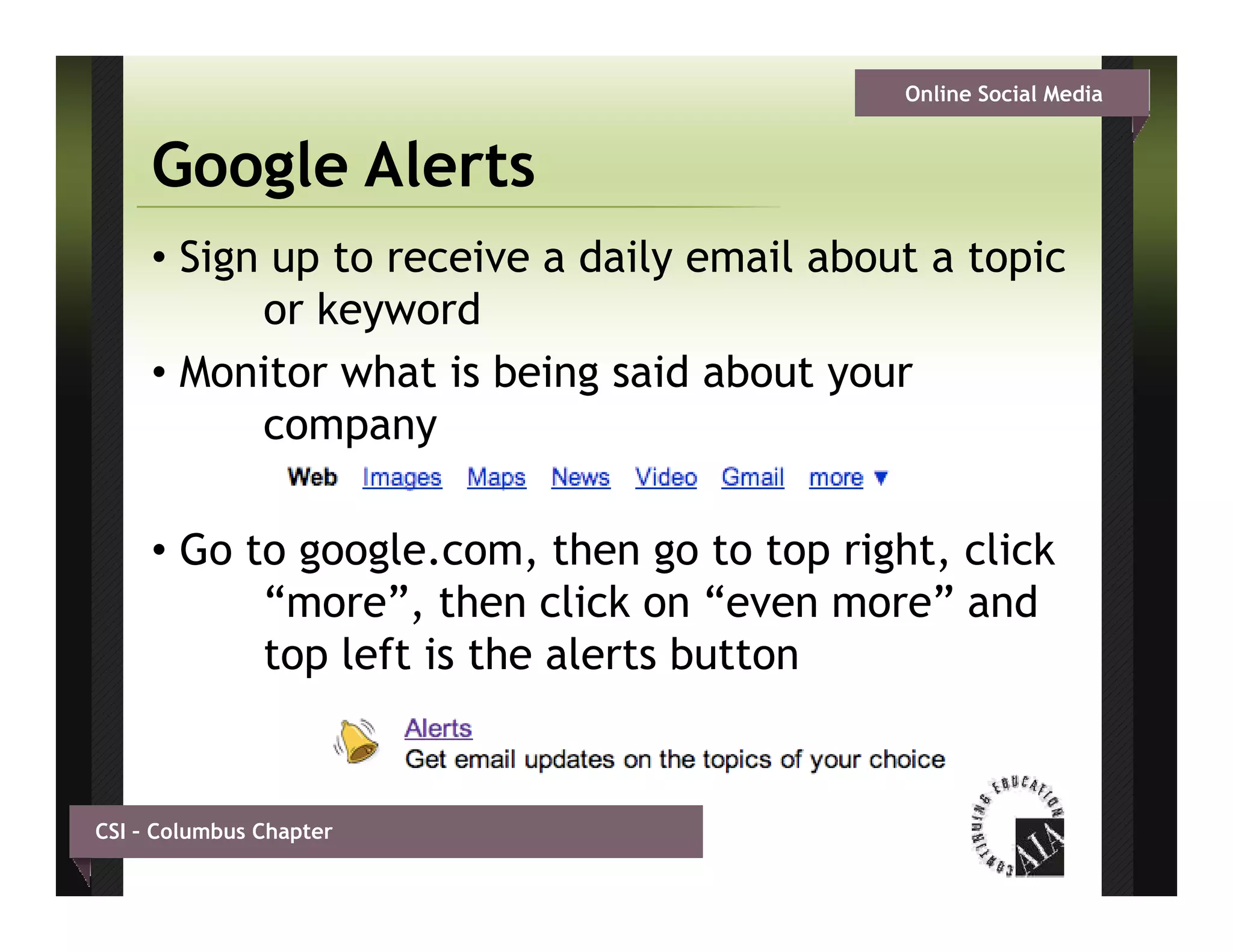 Online Social Media

Google Alerts

• Sign up to receive a daily email about a topic or keyword

• Monitor what is being said about your company

Web Images Maps News Video Gmail more ▼

• Go to google.com, then go to top right, click “more”, then click on “even more” and top left is the alerts button

Alerts
Get email updates on the topics of your choice

CSI – Columbus Chapter

CONTINUING EDUCATION AIA